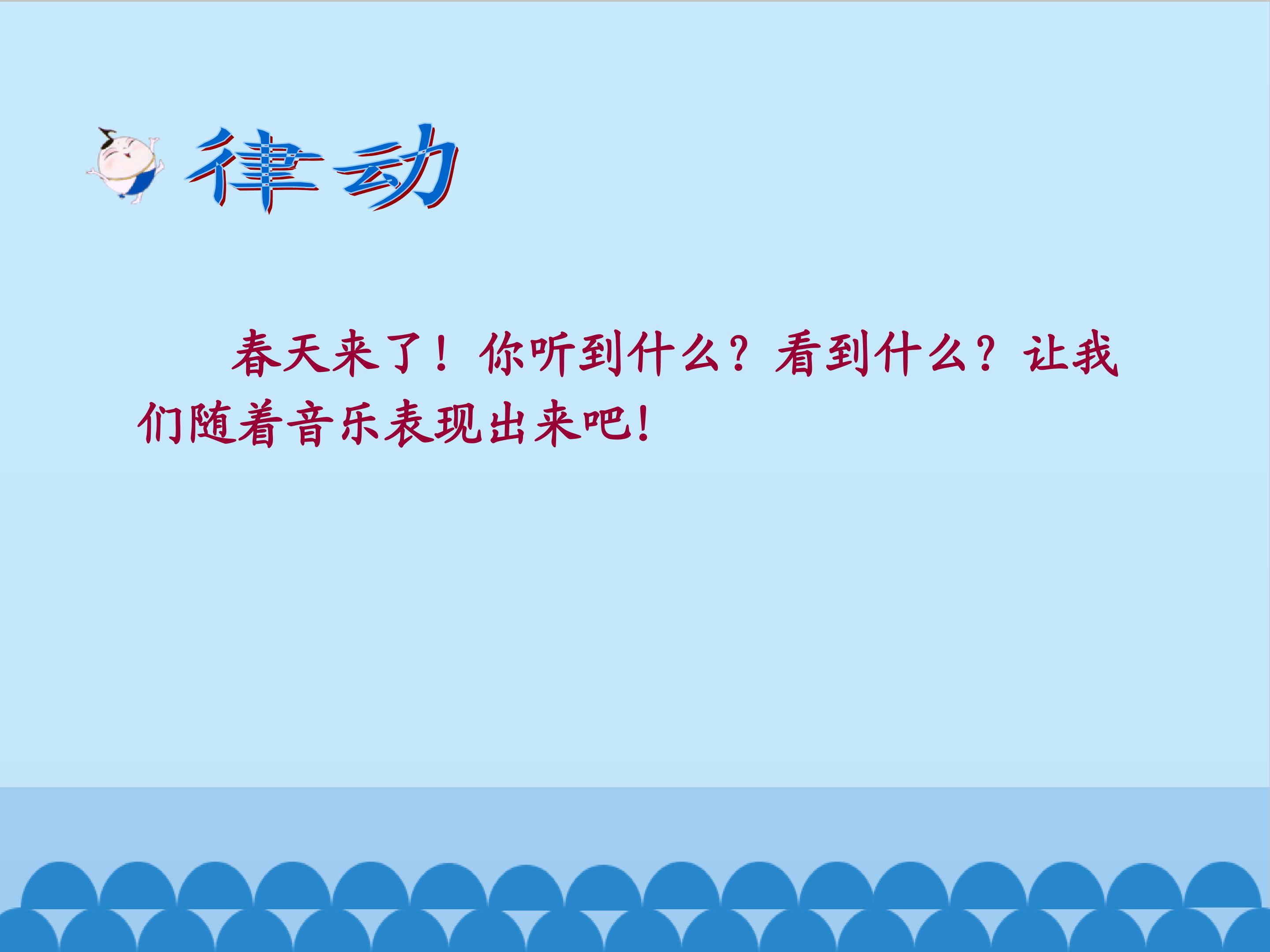 律动

春天来了！你听到什么？看到什么？让我们随着音乐表现出来吧!